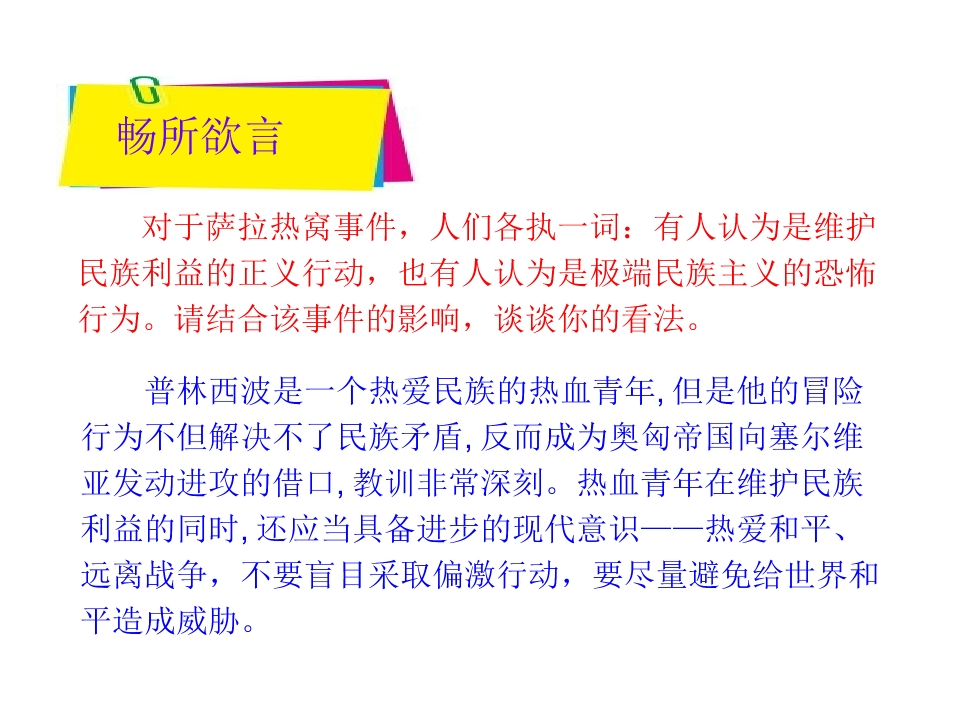 畅所欲言

对于萨拉热窝事件，人们各执一词：有人认为是维护民族利益的正义行动，也有人认为是极端民族主义的恐怖行为。请结合该事件的影响，谈谈你的看法。

普林西波是一个热爱民族的热血青年,但是他的冒险行为不但解决不了民族矛盾,反而成为奥匈帝国向塞尔维亚发动进攻的借口,教训非常深刻。热血青年在维护民族利益的同时,还应当具备进步的现代意识——热爱和平、远离战争，不要盲目采取偏激行动，要尽量避免给世界和平造成威胁。